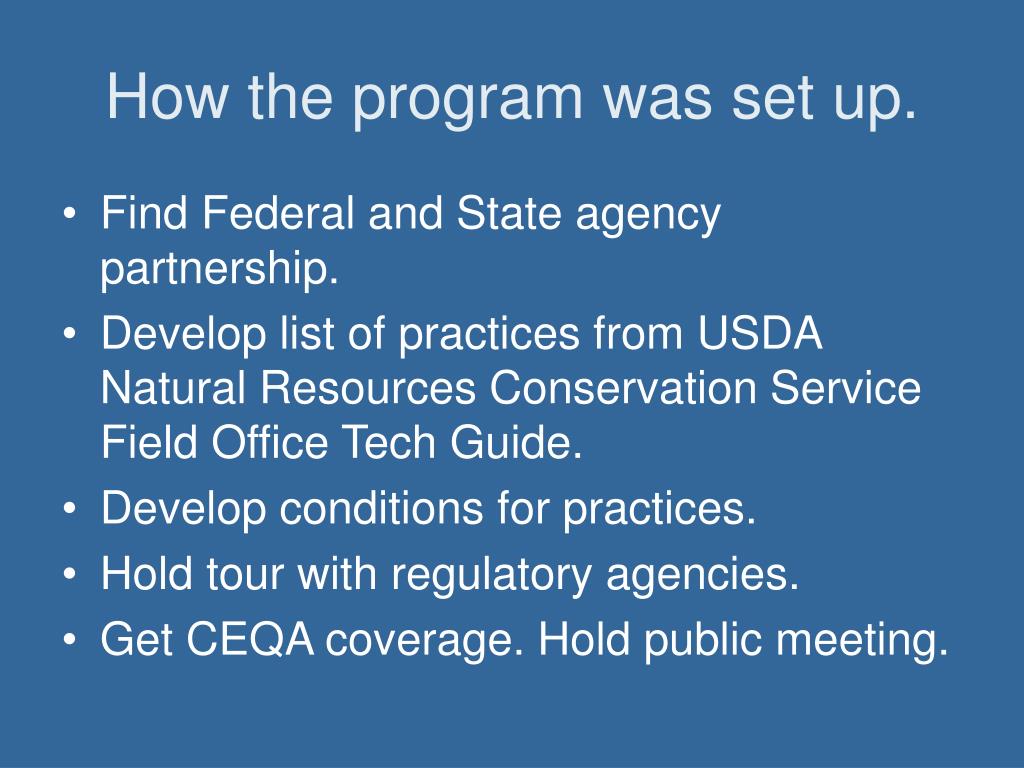 How the program was set up.

• Find Federal and State agency partnership.
• Develop list of practices from USDA Natural Resources Conservation Service Field Office Tech Guide.
• Develop conditions for practices.
• Hold tour with regulatory agencies.
• Get CEQA coverage. Hold public meeting.